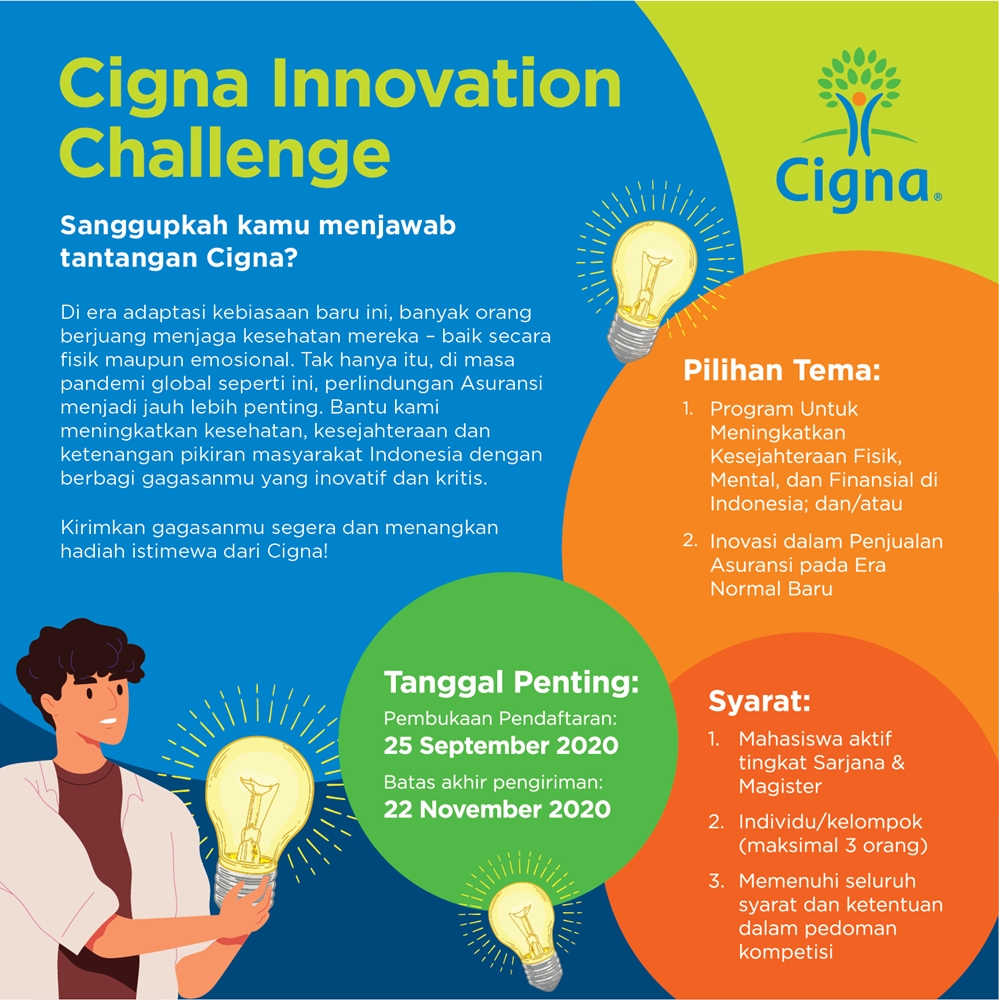 Cigna Innovation Challenge

Cigna®

Sanggupkah kamu menjawab tantangan Cigna?

Di era adaptasi kebiasaan baru ini, banyak orang berjuang menjaga kesehatan mereka – baik secara fisik maupun emosional. Tak hanya itu, di masa pandemi global seperti ini, perlindungan Asuransi menjadi jauh lebih penting. Bantu kami meningkatkan kesehatan, kesejahteraan dan ketenangan pikiran masyarakat Indonesia dengan berbagi gagasanmu yang inovatif dan kritis.

Kirimkan gagasanmu segera dan menangkan hadiah istimewa dari Cigna!

Pilihan Tema:
1. Program Untuk Meningkatkan Kesejahteraan Fisik, Mental, dan Finansial di Indonesia; dan/atau
2. Inovasi dalam Penjualan Asuransi pada Era Normal Baru

Tanggal Penting:
Pembukaan Pendaftaran:
25 September 2020
Batas akhir pengiriman:
22 November 2020

Syarat:
1. Mahasiswa aktif tingkat Sarjana & Magister
2. Individu/kelompok (maksimal 3 orang)
3. Memenuhi seluruh syarat dan ketentuan dalam pedoman kompetisi